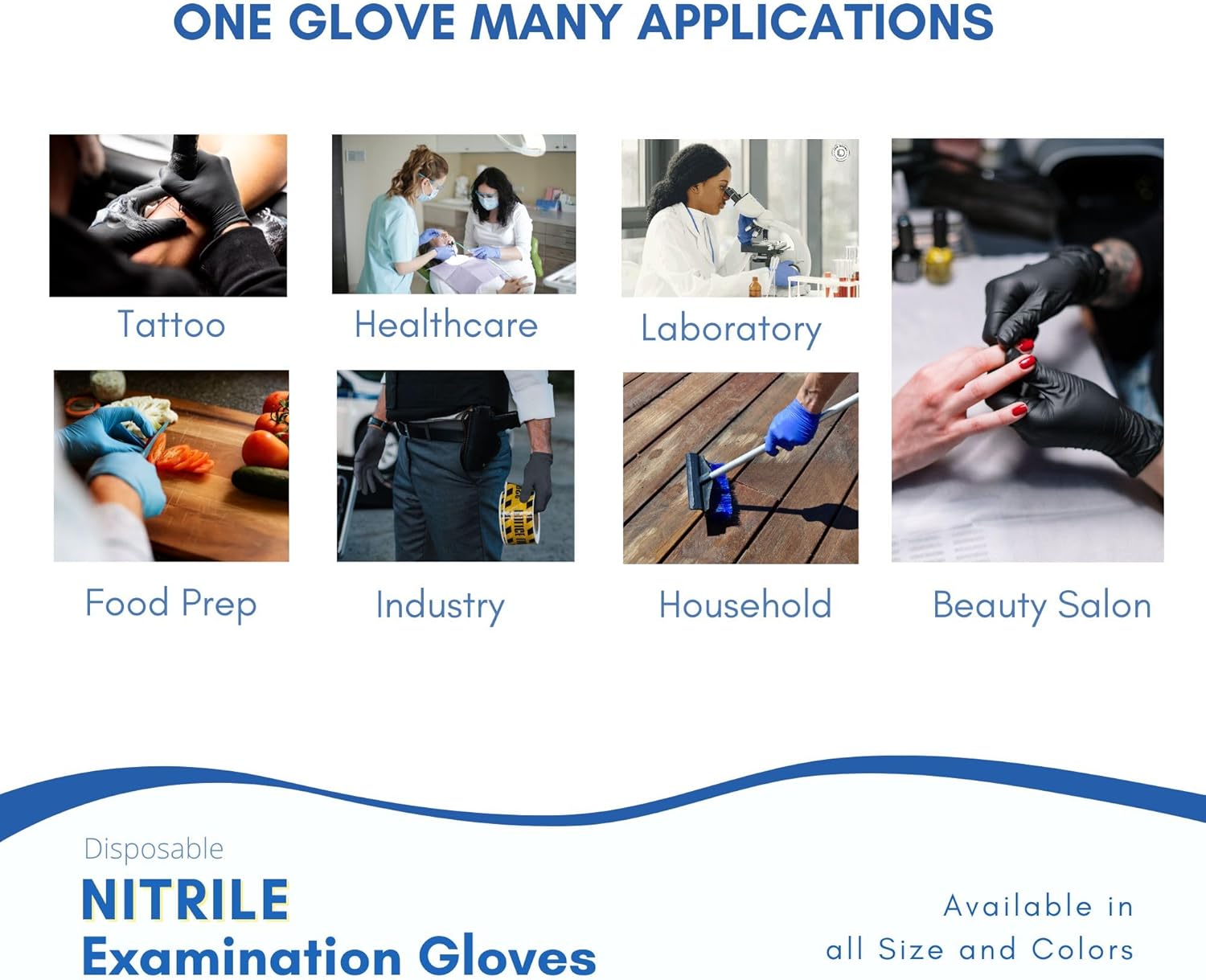 ONE GLOVE MANY APPLICATIONS

Tattoo

Healthcare

Laboratory

Food Prep

Industry

Household

Beauty Salon

Disposable
NITRILE
Examination Gloves

Available in
all Size and Colors